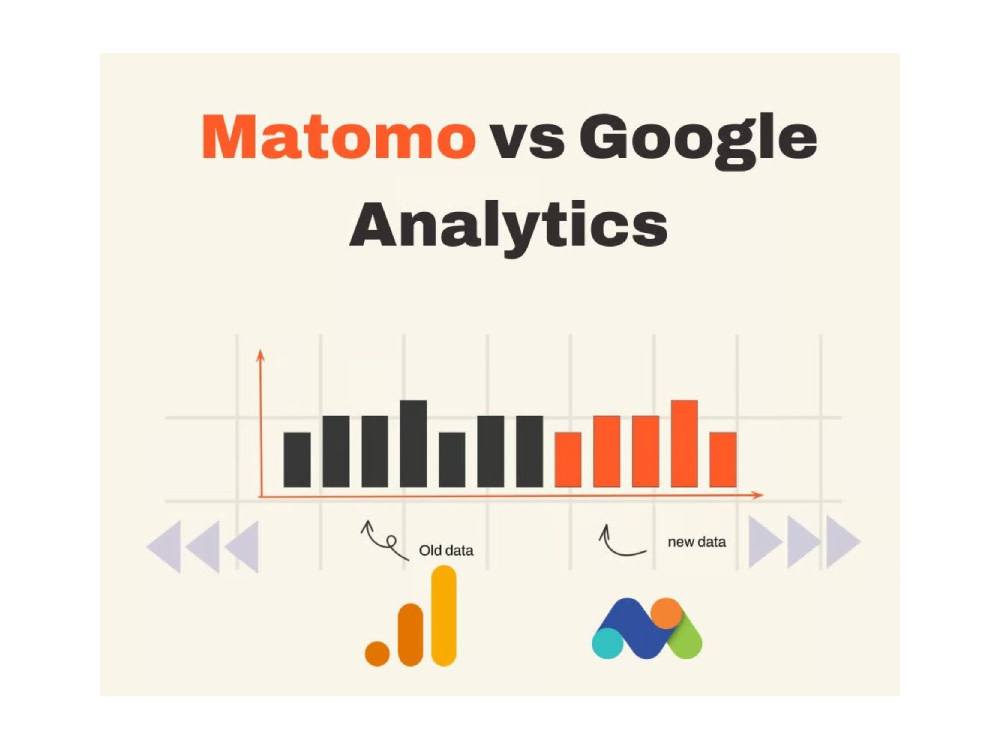 Matomo vs Google Analytics

Old data

new data